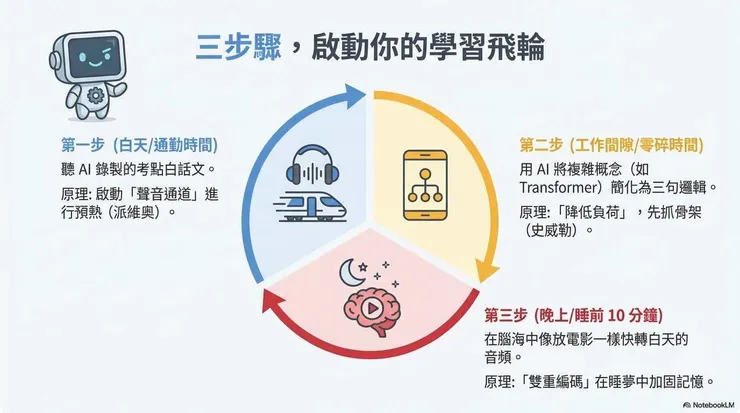 三步驟，啟動你的學習飛輪

第一步（白天/通勤時間）

聽 AI 錄製的考點白話文。

原理: 啟動「聲音通道」進行預熱（派維奧）。

第二步（工作間隙/零碎時間）

用 AI 將複雜概念（如 Transformer）簡化為三句邏輯。

原理:「降低負荷」，先抓骨架（史威勒）。

第三步（晚上/睡前 10 分鐘）

在腦海中像放電影一樣快轉白天的音頻。

原理:「雙重編碼」在睡夢中加固記憶。

NotebookLM